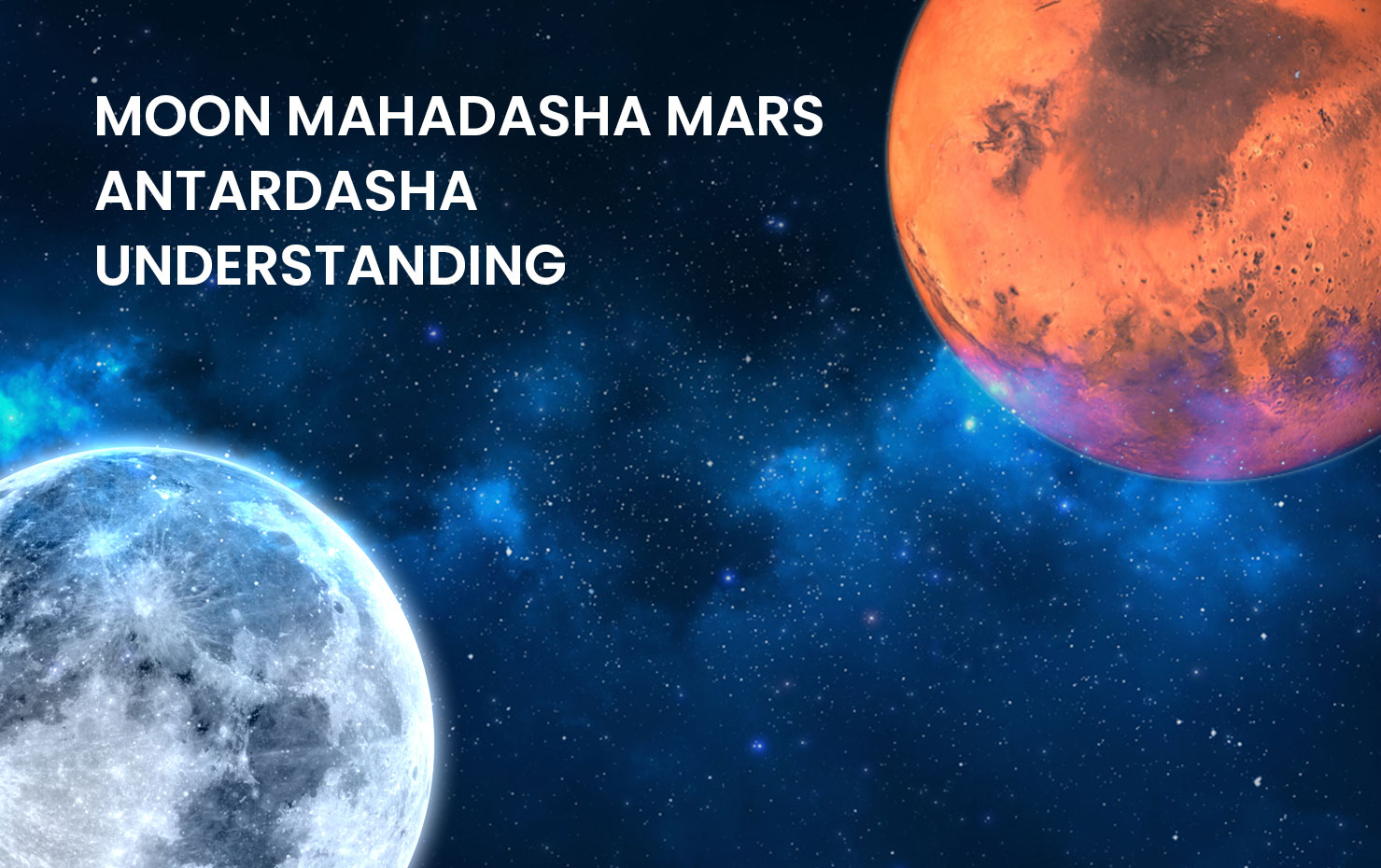 MOON MAHADASHA MARS ANTARDASHA UNDERSTANDING